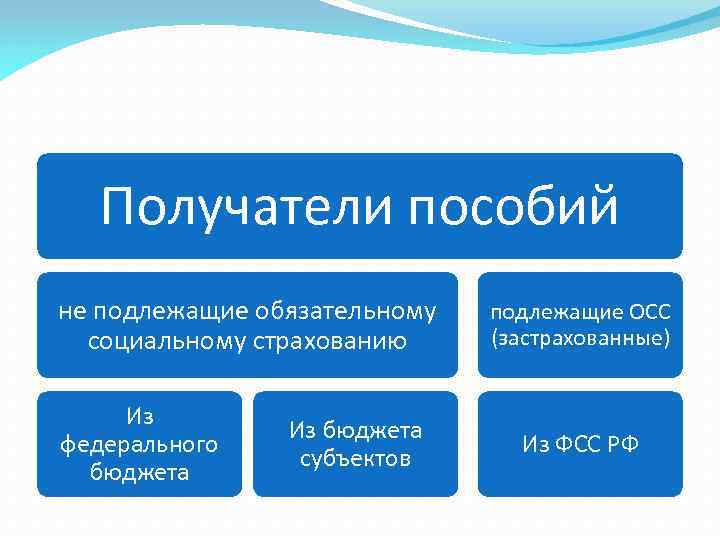 Получатели пособий

не подлежащие обязательному социальному страхованию

подлежащие ОСС (застрахованные)

Из федерального бюджета

Из бюджета субъектов

Из ФСС РФ